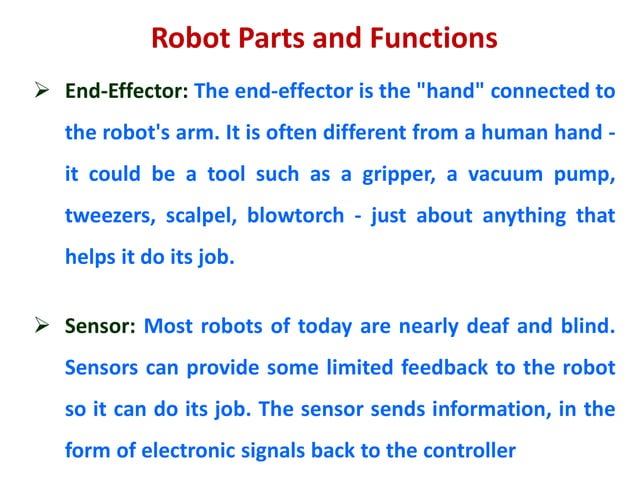 Robot Parts and Functions

➢ End-Effector: The end-effector is the "hand" connected to the robot's arm. It is often different from a human hand - it could be a tool such as a gripper, a vacuum pump, tweezers, scalpel, blowtorch - just about anything that helps it do its job.

➢ Sensor: Most robots of today are nearly deaf and blind. Sensors can provide some limited feedback to the robot so it can do its job. The sensor sends information, in the form of electronic signals back to the controller